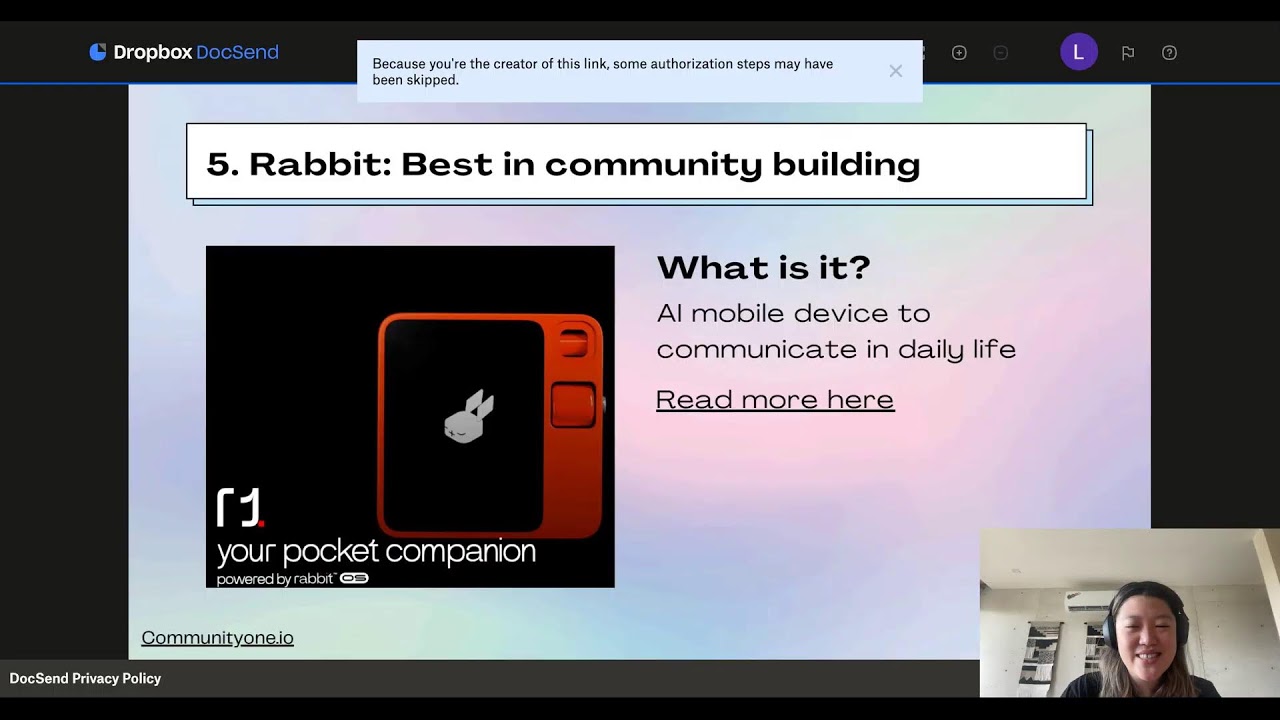 Dropbox DocSend

Because you're the creator of this link, some authorization steps may have been skipped.

L

5. Rabbit: Best in community building

r1.
your pocket companion
powered by rabbit OS

What is it?

AI mobile device to communicate in daily life

Read more here

Communityone.io

DocSend Privacy Policy